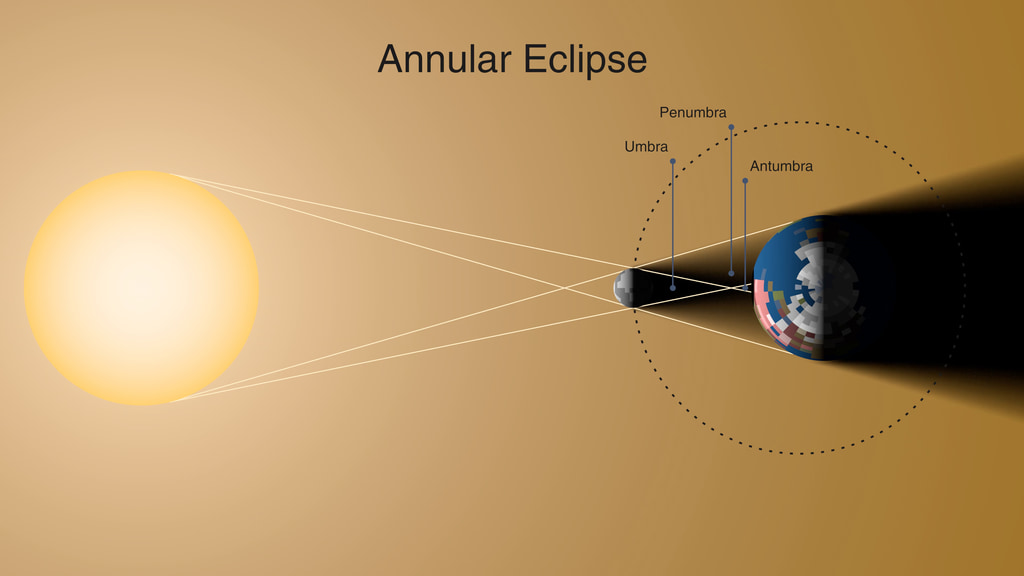 Annular Eclipse

Penumbra

Umbra

Antumbra